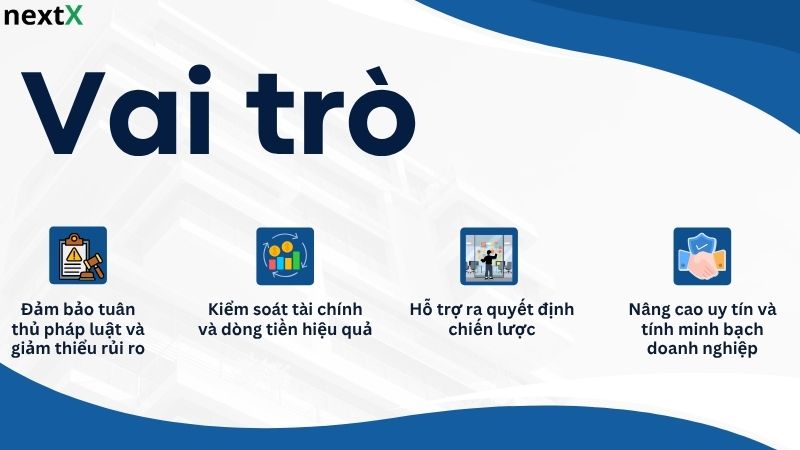 nextX

Vai trò

Đảm bảo tuân thủ pháp luật và giảm thiểu rủi ro

Kiểm soát tài chính và dòng tiền hiệu quả

Hỗ trợ ra quyết định chiến lược

Nâng cao uy tín và tính minh bạch doanh nghiệp